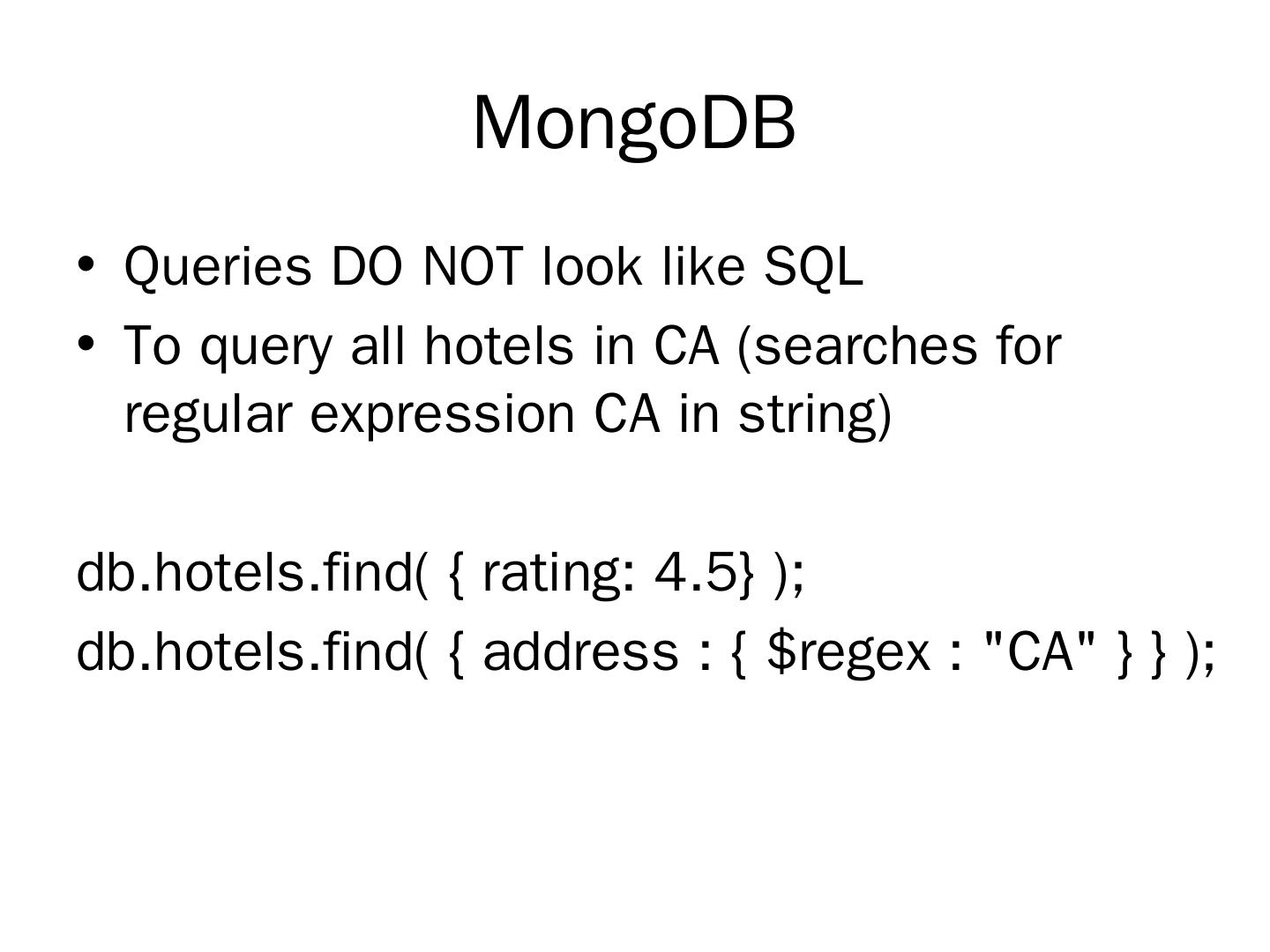 MongoDB

• Queries DO NOT look like SQL
• To query all hotels in CA (searches for regular expression CA in string)

db.hotels.find( { rating: 4.5} );
db.hotels.find( { address : { $regex : "CA" } } );